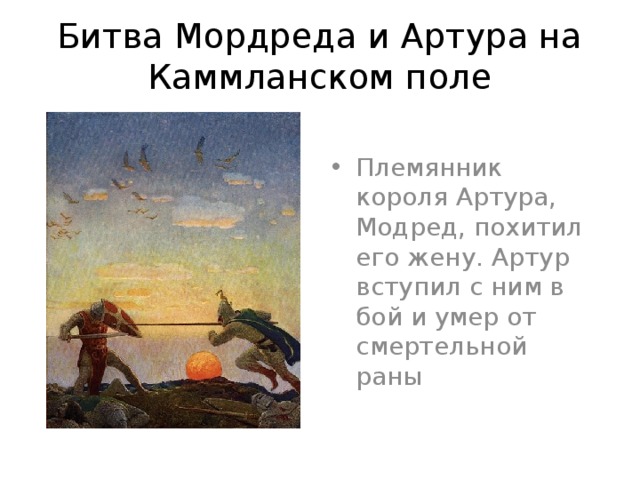 Битва Мордреда и Артура на Каммланском поле

• Племянник короля Артура, Модред, похитил его жену. Артур вступил с ним в бой и умер от смертельной раны